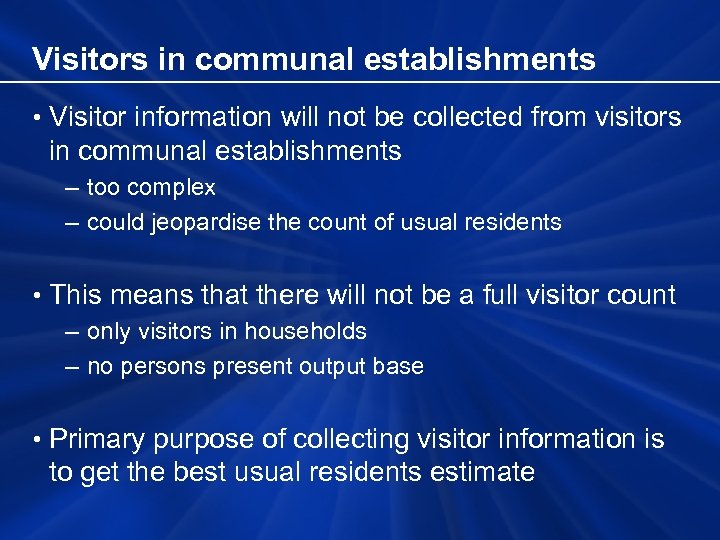 Visitors in communal establishments

• Visitor information will not be collected from visitors in communal establishments

– too complex

– could jeopardise the count of usual residents

• This means that there will not be a full visitor count

– only visitors in households

– no persons present output base

• Primary purpose of collecting visitor information is to get the best usual residents estimate